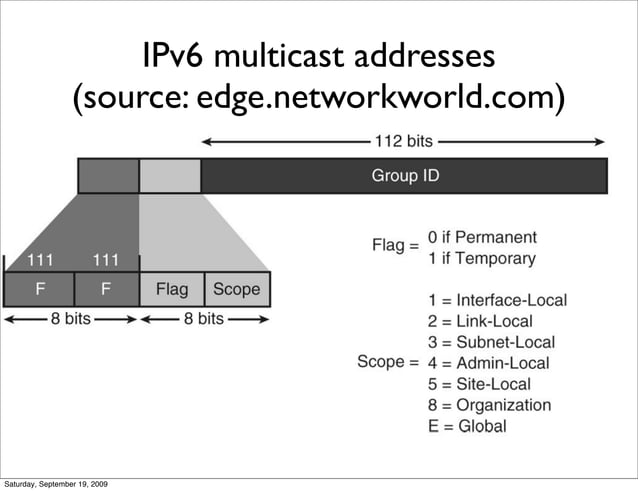 IPv6 multicast addresses
(source: edge.networkworld.com)

112 bits

Group ID

111 111

F F Flag Scope

8 bits 8 bits

Flag = 0 if Permanent
1 if Temporary

Scope = 1 = Interface-Local
2 = Link-Local
3 = Subnet-Local
4 = Admin-Local
5 = Site-Local
8 = Organization
E = Global

Saturday, September 19, 2009